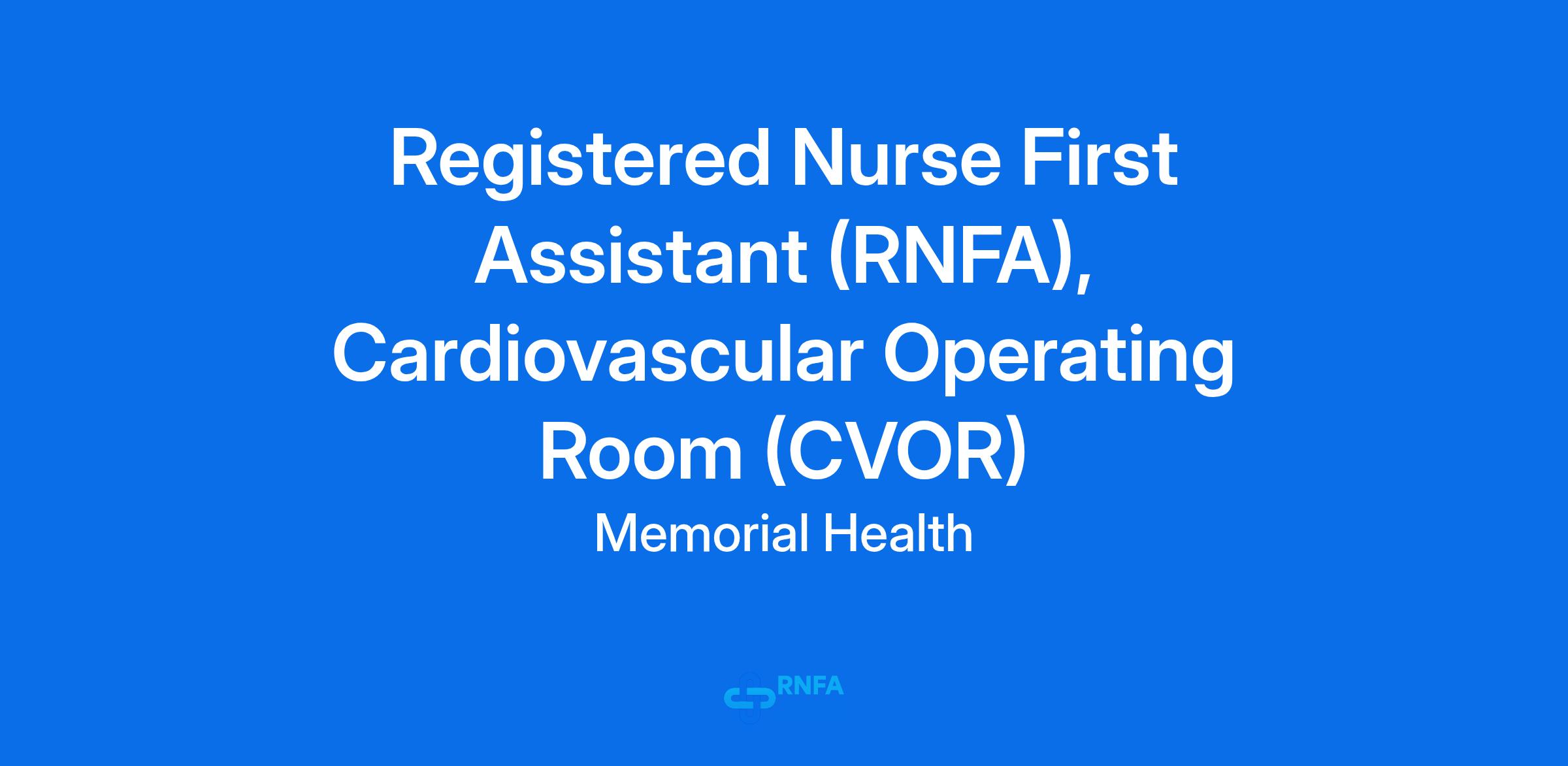 Registered Nurse First Assistant (RNFA), Cardiovascular Operating Room (CVOR)

Memorial Health

RNFA